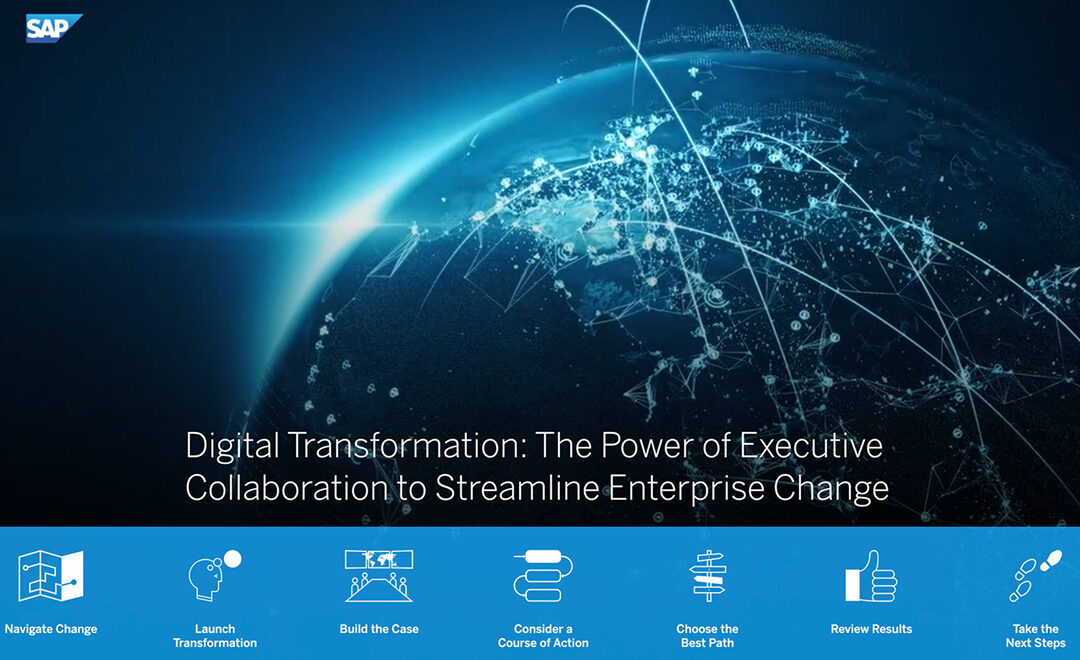 SAP

Digital Transformation: The Power of Executive Collaboration to Streamline Enterprise Change

Navigate Change

Launch Transformation

Build the Case

Consider a Course of Action

Choose the Best Path

Review Results

Take the Next Steps